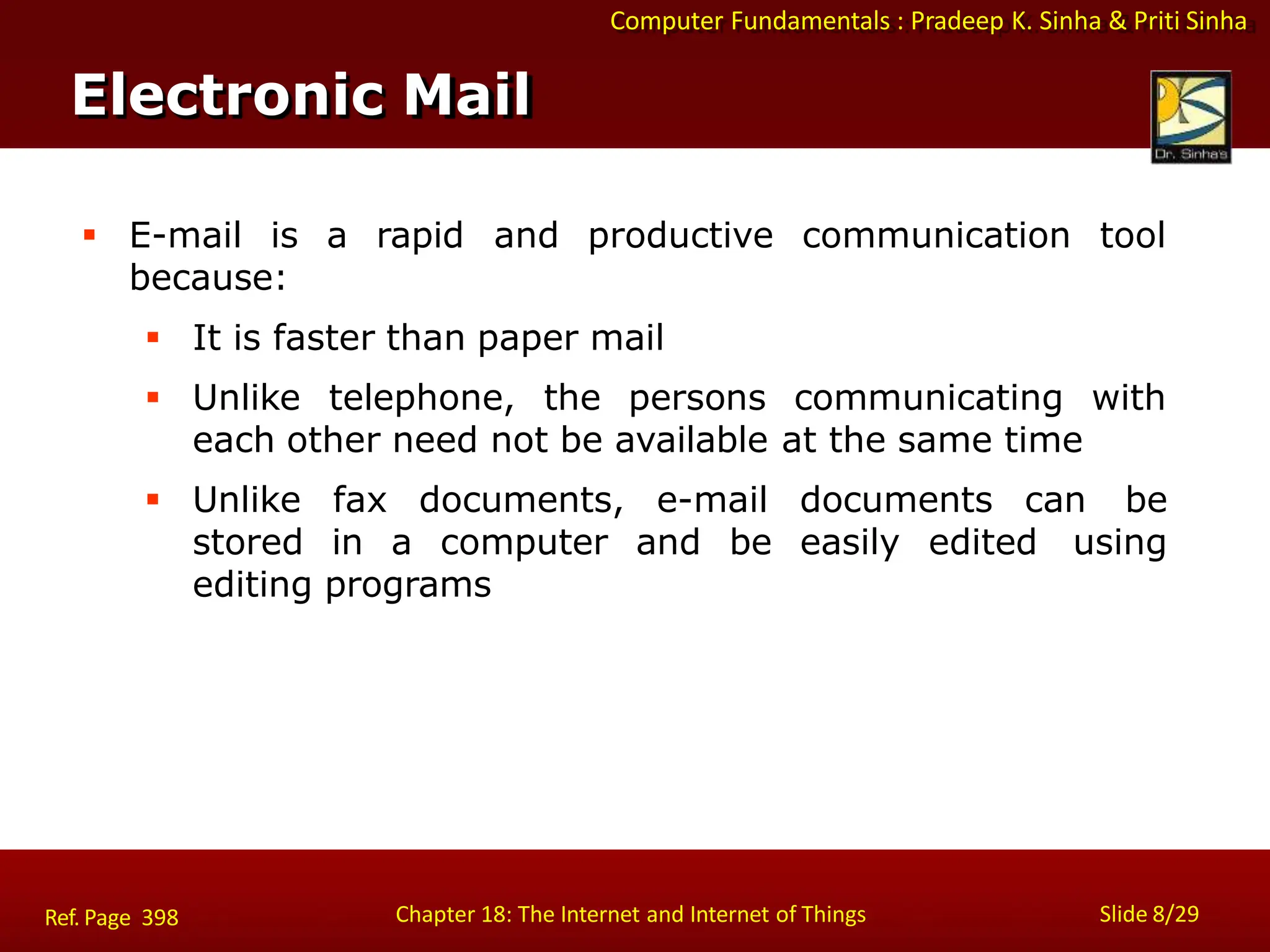 Computer Fundamentals : Pradeep K. Sinha & Priti Sinha

Electronic Mail

Dr. Sinha's

▪ E-mail is a rapid and productive communication tool because:

▪ It is faster than paper mail

▪ Unlike telephone, the persons communicating with each other need not be available at the same time

▪ Unlike fax documents, e-mail documents can be stored in a computer and be easily edited using editing programs

Ref. Page 398

Chapter 18: The Internet and Internet of Things

Slide 8/29